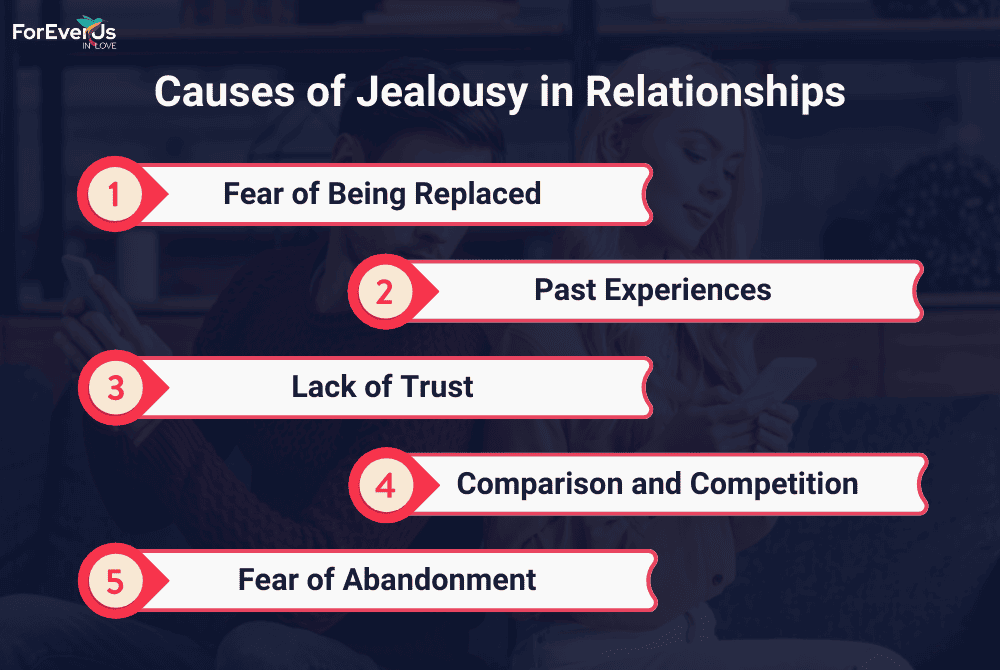 ForEverUs IN LOVE

Causes of Jealousy in Relationships

1 Fear of Being Replaced

2 Past Experiences

3 Lack of Trust

4 Comparison and Competition

5 Fear of Abandonment